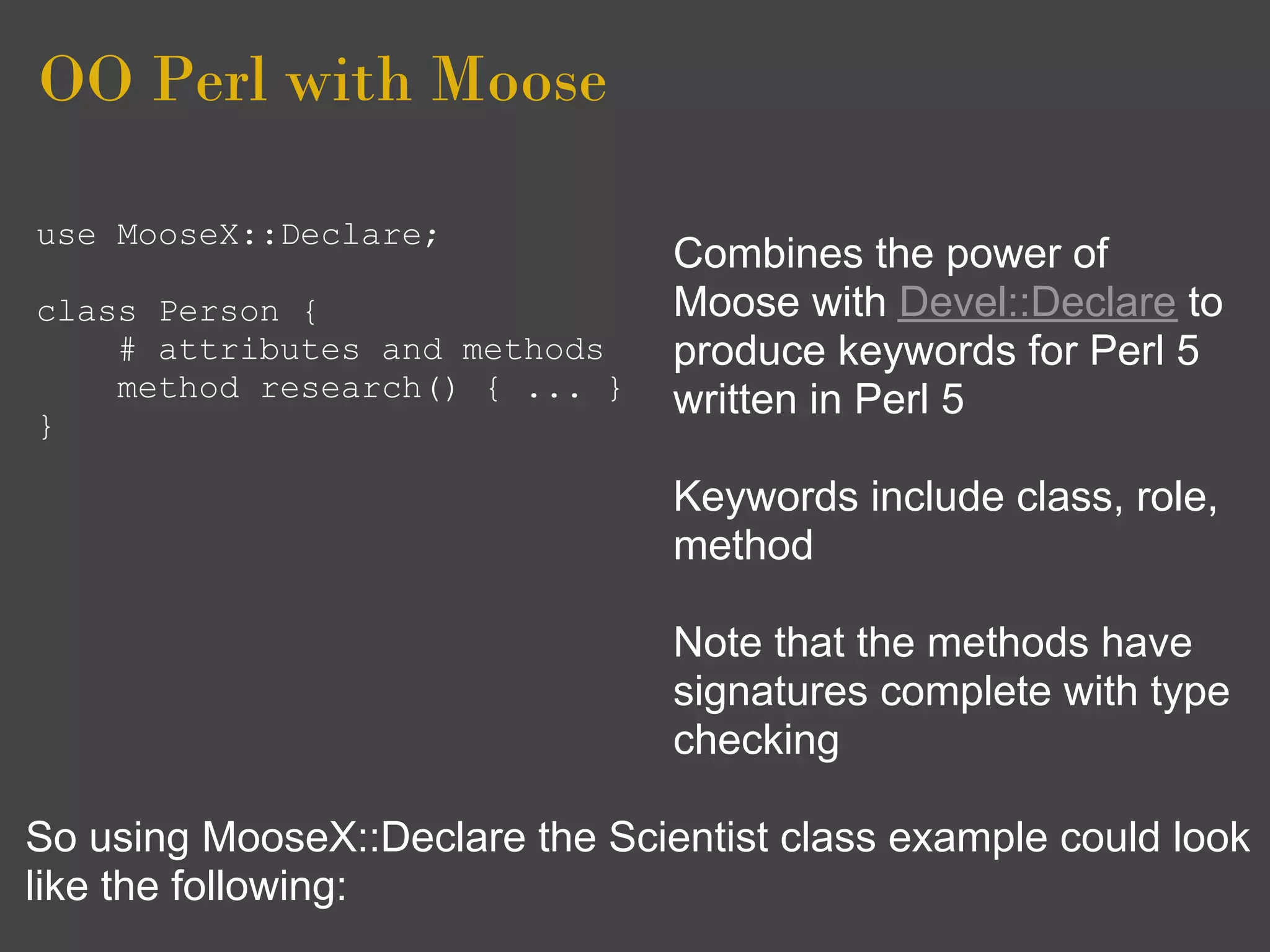 OO Perl with Moose

use MooseX::Declare;

class Person {
    # attributes and methods
    method research() { ... }
}

Combines the power of Moose with Devel::Declare to produce keywords for Perl 5 written in Perl 5

Keywords include class, role, method

Note that the methods have signatures complete with type checking

So using MooseX::Declare the Scientist class example could look like the following: